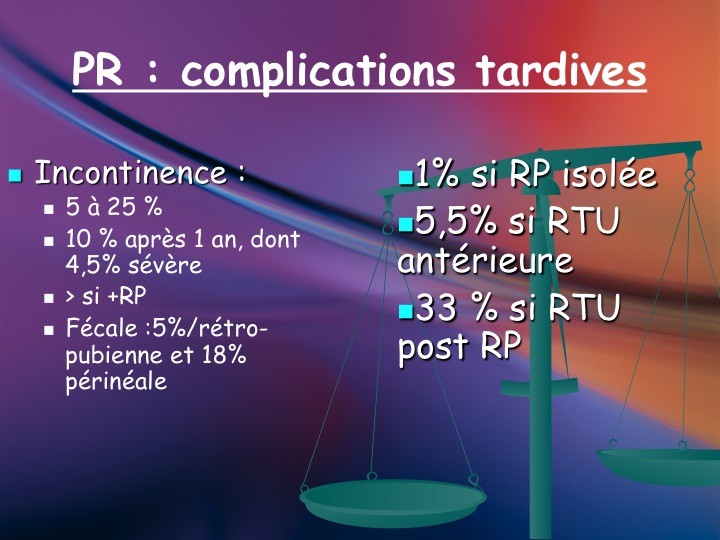 PR : complications tardives

• Incontinence :
• 5 à 25 %
• 10 % après 1 an, dont 4,5% sévère
• > si +RP
• Fécale :5%/rétro-pubienne et 18% périnéale

• 1% si RP isolée
• 5,5% si RTU antérieure
• 33 % si RTU post RP